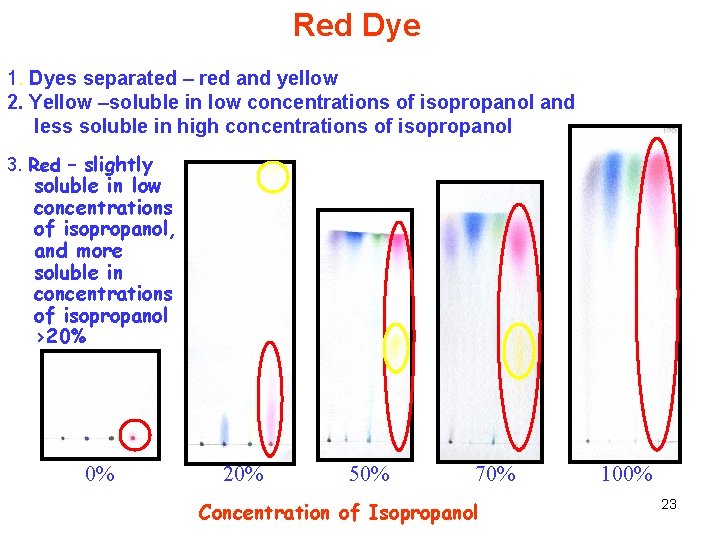 Red Dye

1. Dyes separated – red and yellow
2. Yellow –soluble in low concentrations of isopropanol and less soluble in high concentrations of isopropanol

3. Red – slightly soluble in low concentrations of isopropanol, and more soluble in concentrations of isopropanol >20%

0%

20%

50%

70%

100%

Concentration of Isopropanol

23